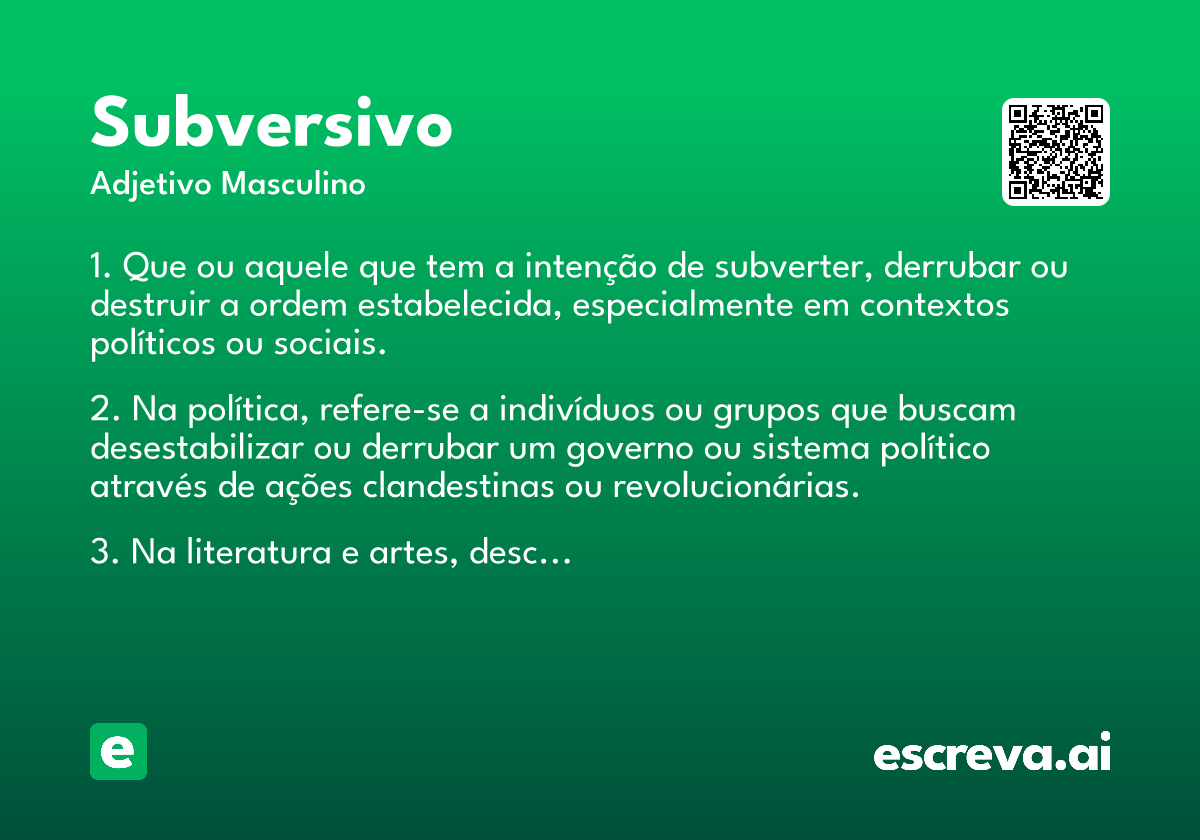 Subversivo

Adjetivo Masculino

1. Que ou aquele que tem a intenção de subverter, derrubar ou destruir a ordem estabelecida, especialmente em contextos políticos ou sociais.

2. Na política, refere-se a indivíduos ou grupos que buscam desestabilizar ou derrubar um governo ou sistema político através de ações clandestinas ou revolucionárias.

3. Na literatura e artes, desc...

e

escreva.ai